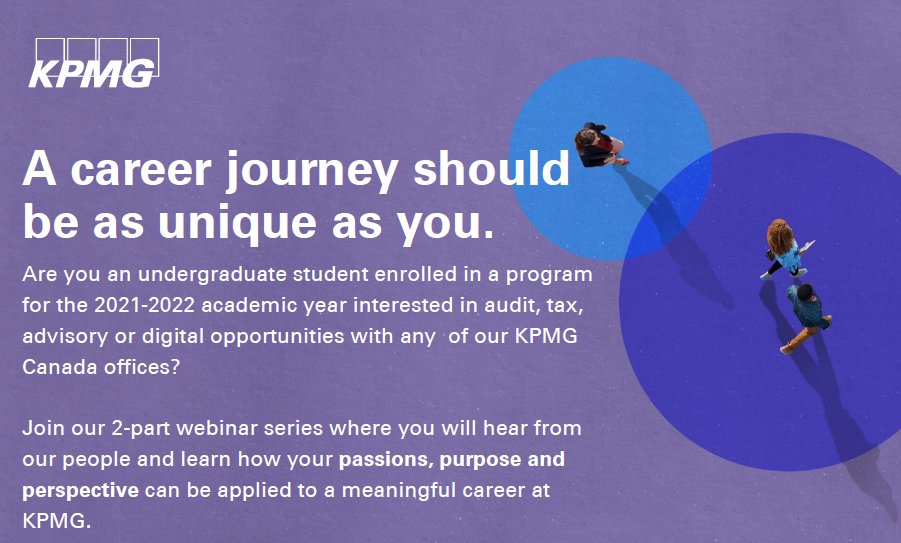 KPMG

A career journey should be as unique as you.

Are you an undergraduate student enrolled in a program for the 2021-2022 academic year interested in audit, tax, advisory or digital opportunities with any  of our KPMG Canada offices?

Join our 2-part webinar series where you will hear from our people and learn how your passions, purpose and perspective can be applied to a meaningful career at KPMG.